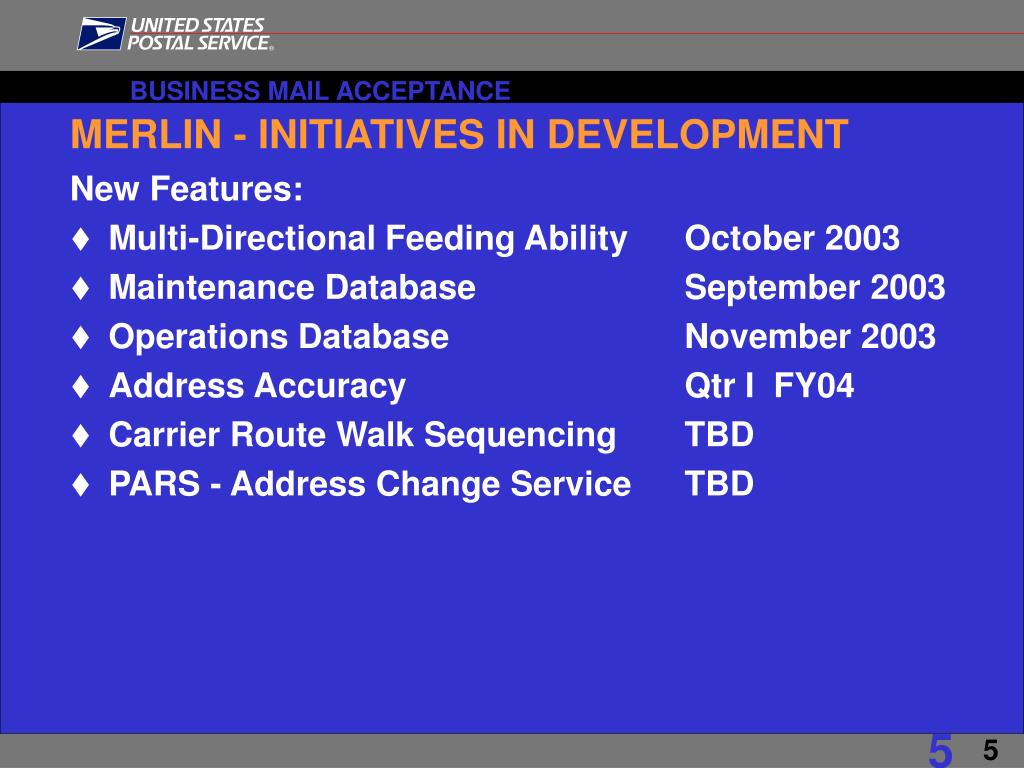 UNITED STATES POSTAL SERVICE®

BUSINESS MAIL ACCEPTANCE

MERLIN - INITIATIVES IN DEVELOPMENT

New Features:

♦ Multi-Directional Feeding Ability October 2003
♦ Maintenance Database September 2003
♦ Operations Database November 2003
♦ Address Accuracy Qtr I FY04
♦ Carrier Route Walk Sequencing TBD
♦ PARS - Address Change Service TBD

5 5